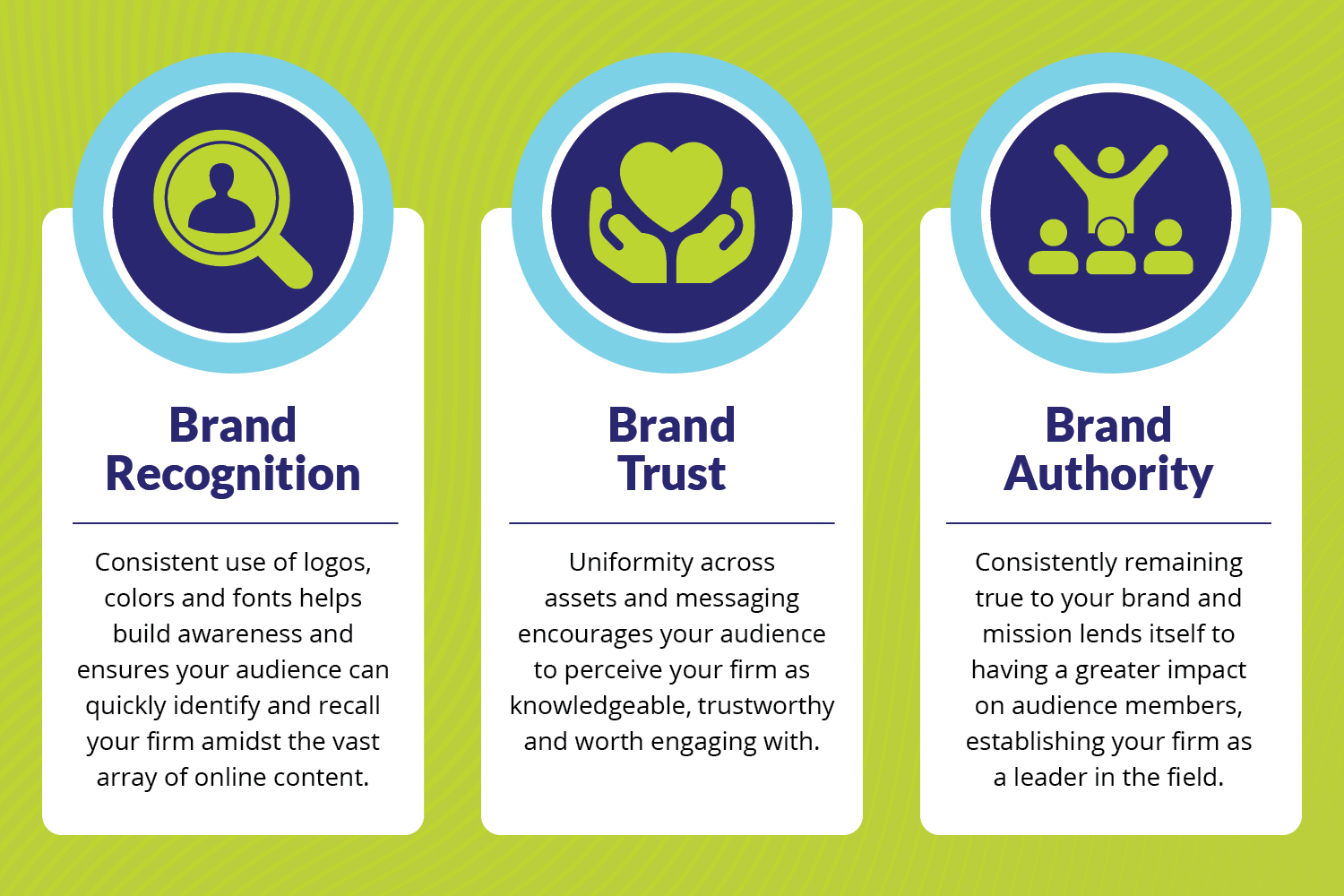 Brand Recognition

Consistent use of logos, colors and fonts helps build awareness and ensures your audience can quickly identify and recall your firm amidst the vast array of online content.

Brand Trust

Uniformity across assets and messaging encourages your audience to perceive your firm as knowledgeable, trustworthy and worth engaging with.

Brand Authority

Consistently remaining true to your brand and mission lends itself to having a greater impact on audience members, establishing your firm as a leader in the field.